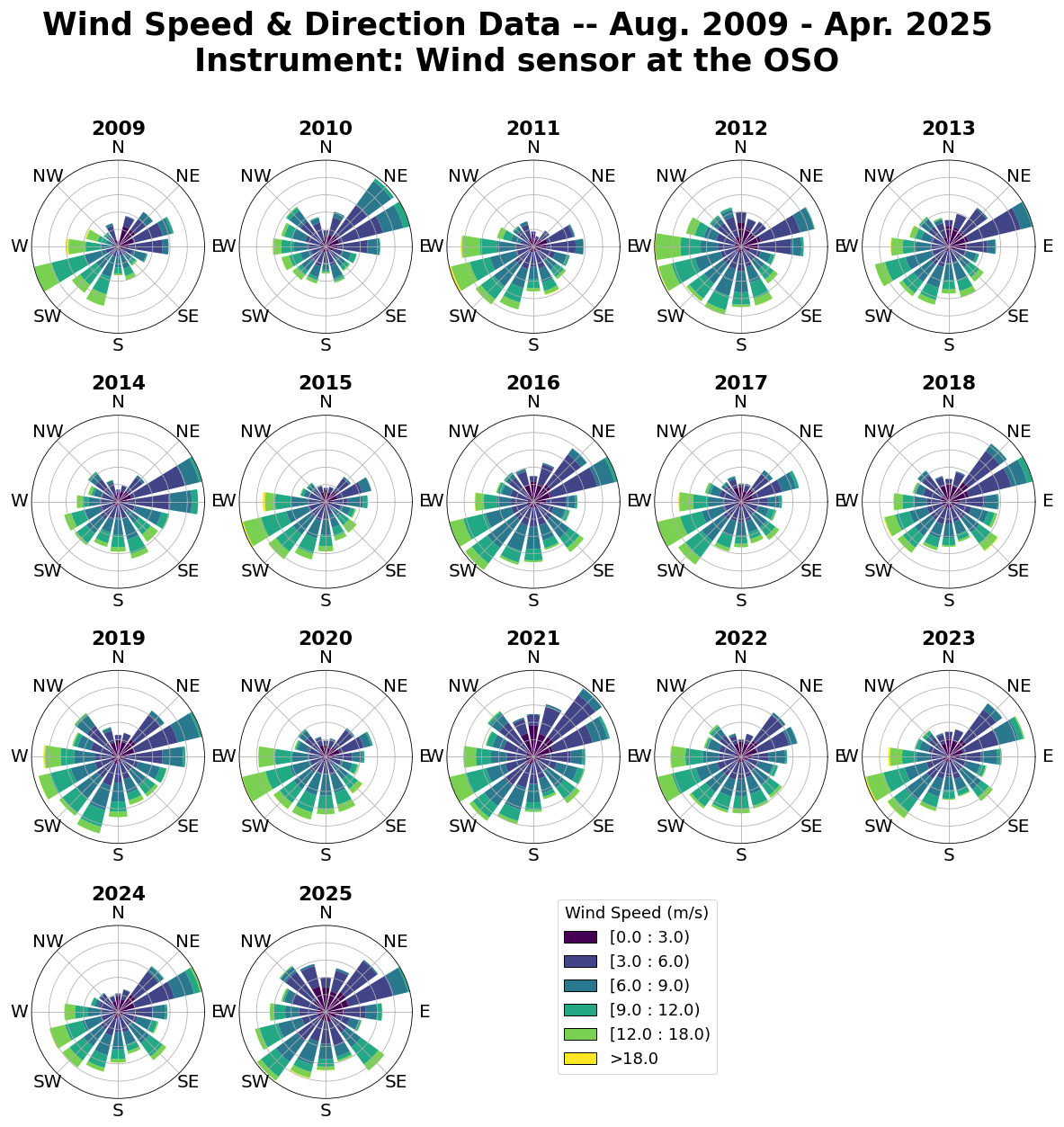 Wind Speed & Direction Data -- Aug. 2009 - Apr. 2025
Instrument: Wind sensor at the OSO

2009
N NE E SE S SW W NW

2010
N NE E SE S SW W NW

2011
N NE E SE S SW W NW

2012
N NE E SE S SW W NW

2013
N NE E SE S SW W NW

2014
N NE E SE S SW W NW

2015
N NE E SE S SW W NW

2016
N NE E SE S SW W NW

2017
N NE E SE S SW W NW

2018
N NE E SE S SW W NW

2019
N NE E SE S SW W NW

2020
N NE E SE S SW W NW

2021
N NE E SE S SW W NW

2022
N NE E SE S SW W NW

2023
N NE E SE S SW W NW

2024
N NE E SE S SW W NW

2025
N NE E SE S SW W NW

Wind Speed (m/s)
[0.0 : 3.0)
[3.0 : 6.0)
[6.0 : 9.0)
[9.0 : 12.0)
[12.0 : 18.0)
>18.0